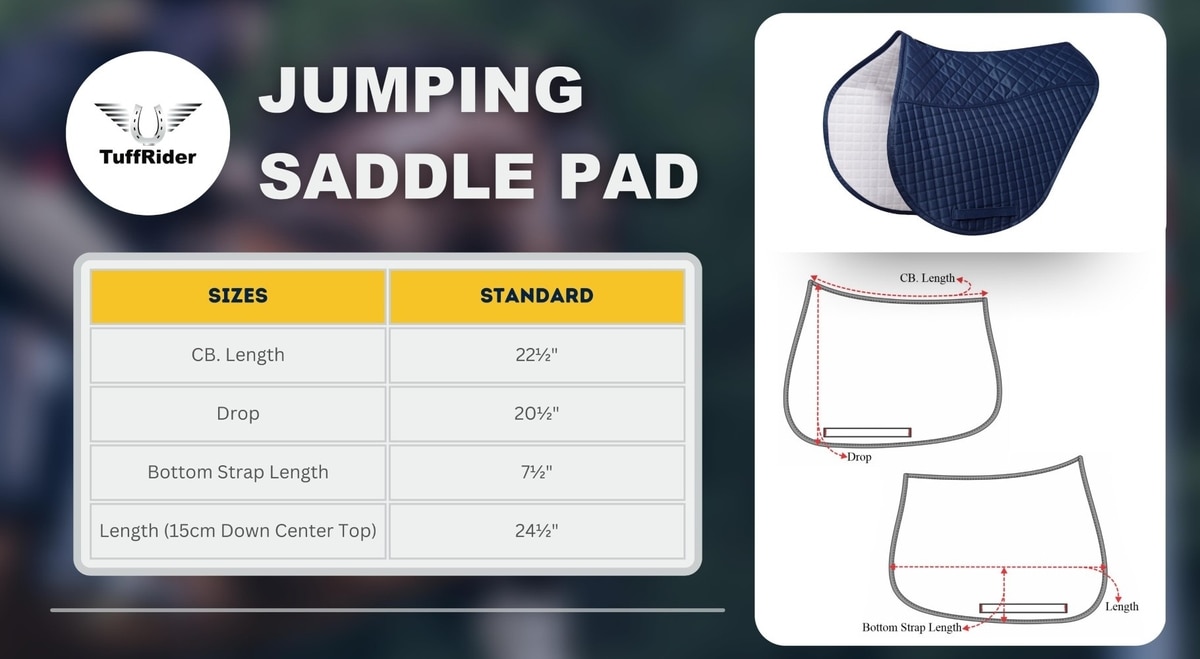 TuffRider

JUMPING SADDLE PAD

| SIZES | STANDARD |
|---|---|
| CB. Length | 22½" |
| Drop | 20½" |
| Bottom Strap Length | 7½" |
| Length (15cm Down Center Top) | 24½" |

CB. Length

Drop

Length

Bottom Strap Length